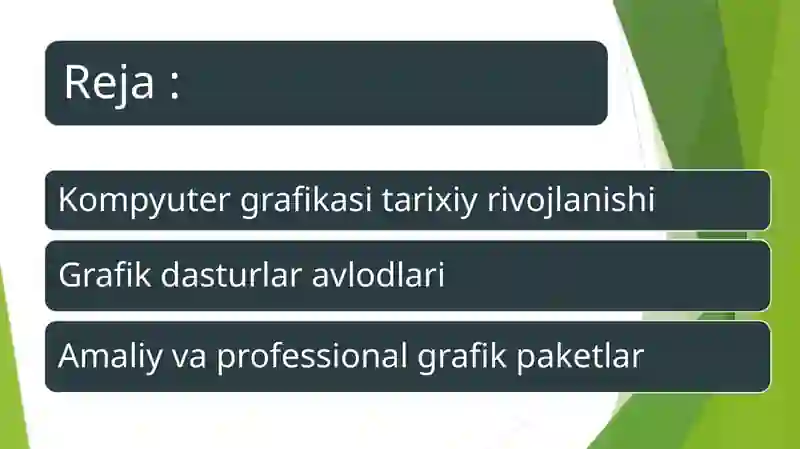 Reja :

Kompyuter grafikasi tarixiy rivojlanishi

Grafik dasturlar avlodlari

Amaliy va professional grafik paketlar